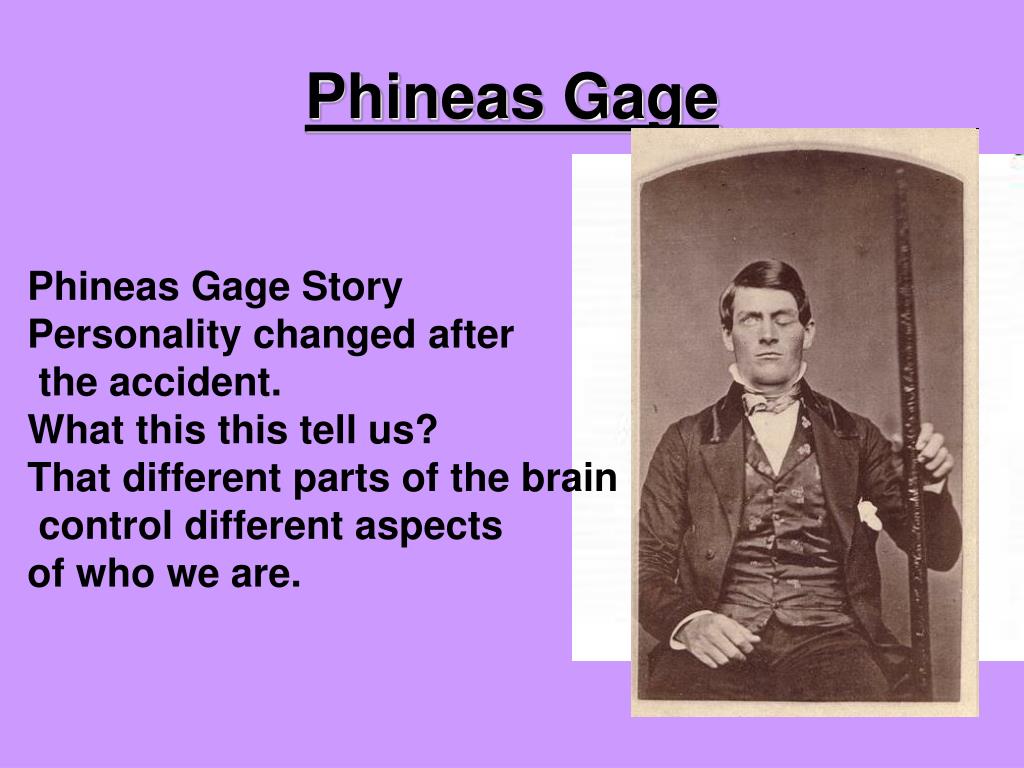 Phineas Gage

Phineas Gage Story
Personality changed after the accident.
What this this tell us?
That different parts of the brain control different aspects of who we are.